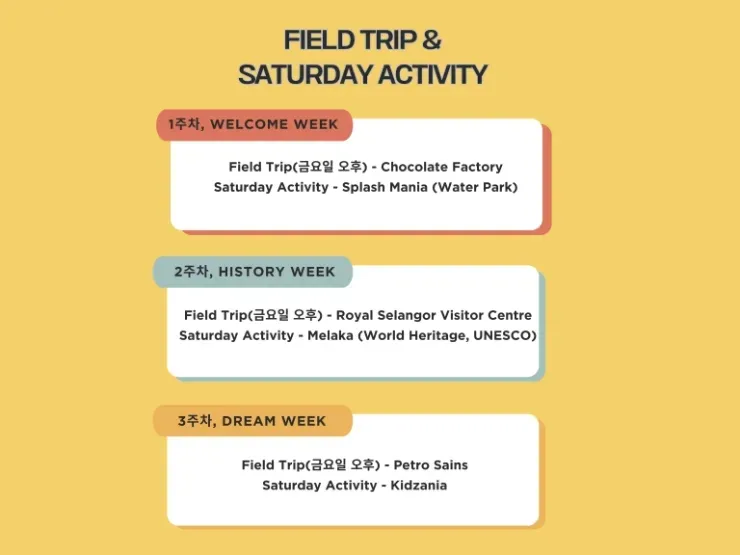 FIELD TRIP &
SATURDAY ACTIVITY

1주차, WELCOME WEEK

Field Trip(금요일 오후) - Chocolate Factory
Saturday Activity - Splash Mania (Water Park)

2주차, HISTORY WEEK

Field Trip(금요일 오후) - Royal Selangor Visitor Centre
Saturday Activity - Melaka (World Heritage, UNESCO)

3주차, DREAM WEEK

Field Trip(금요일 오후) - Petro Sains
Saturday Activity - Kidzania